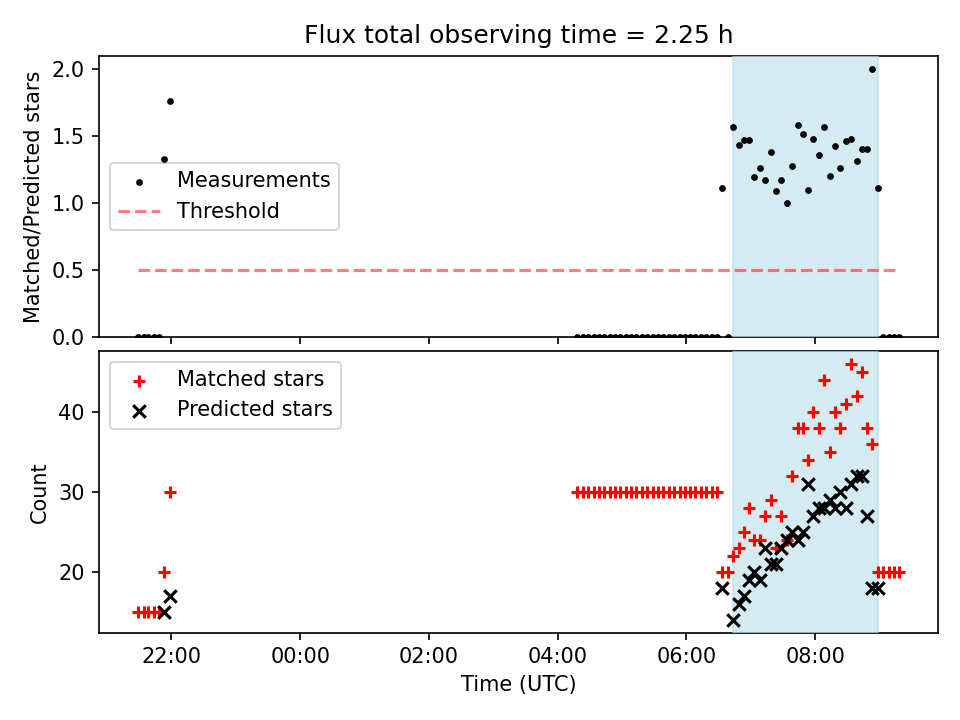 Flux total observing time = 2.25 h

Matched/Predicted stars

2.0
1.5
1.0
0.5
0.0

Measurements
Threshold

Count

40
30
20

Matched stars
Predicted stars

22:00 00:00 02:00 04:00 06:00 08:00

Time (UTC)